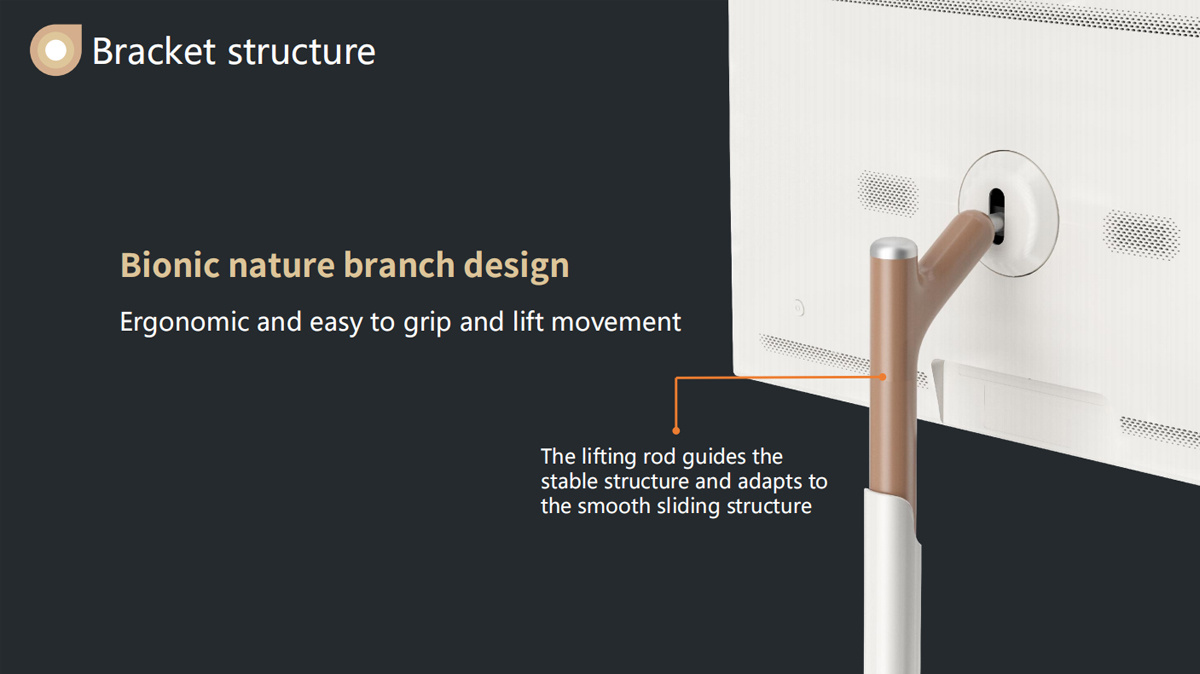 Bracket structure

Bionic nature branch design

Ergonomic and easy to grip and lift movement

The lifting rod guides the stable structure and adapts to the smooth sliding structure